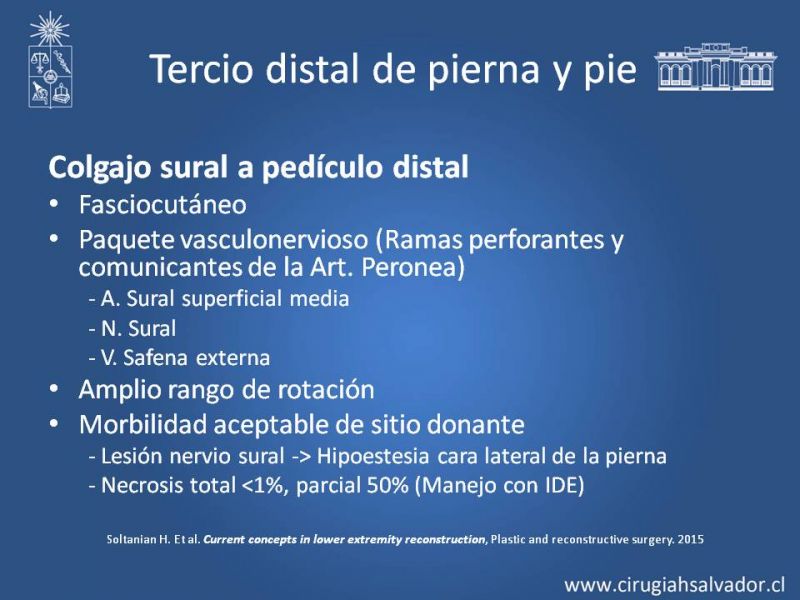 Tercio distal de pierna y pie

Colgajo sural a pedículo distal
• Fasciocutáneo
• Paquete vasculonervioso (Ramas perforantes y comunicantes de la Art. Peronea)
- A. Sural superficial media
- N. Sural
- V. Safena externa
• Amplio rango de rotación
• Morbilidad aceptable de sitio donante
- Lesión nervio sural -> Hipoestesia cara lateral de la pierna
- Necrosis total <1%, parcial 50% (Manejo con IDE)

Soltanian H. Et al. Current concepts in lower extremity reconstruction, Plastic and reconstructive surgery. 2015

www.cirugiahsalvador.cl